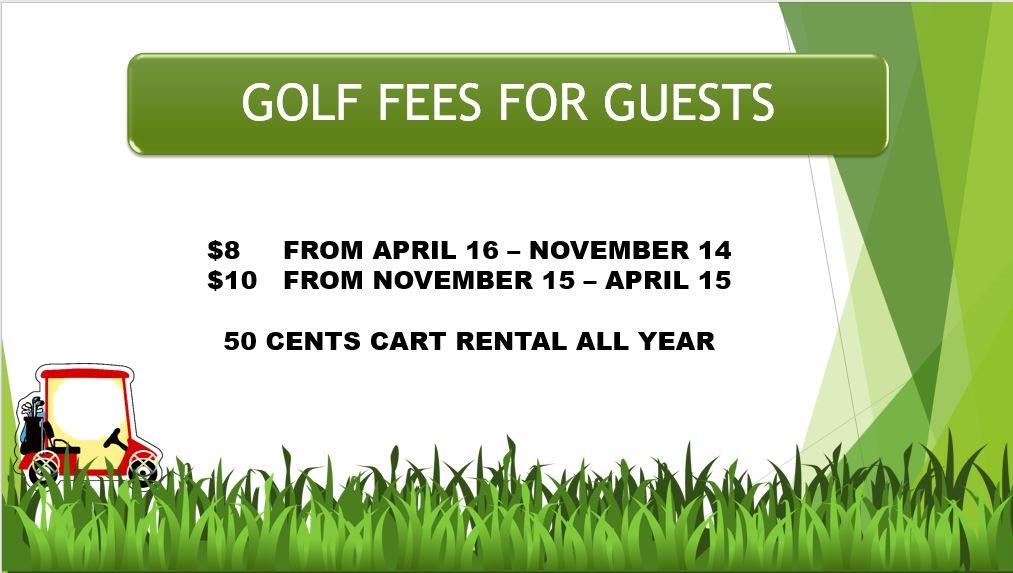 GOLF FEES FOR GUESTS

\$8 FROM APRIL 16 – NOVEMBER 14
\$10 FROM NOVEMBER 15 – APRIL 15

50 CENTS CART RENTAL ALL YEAR